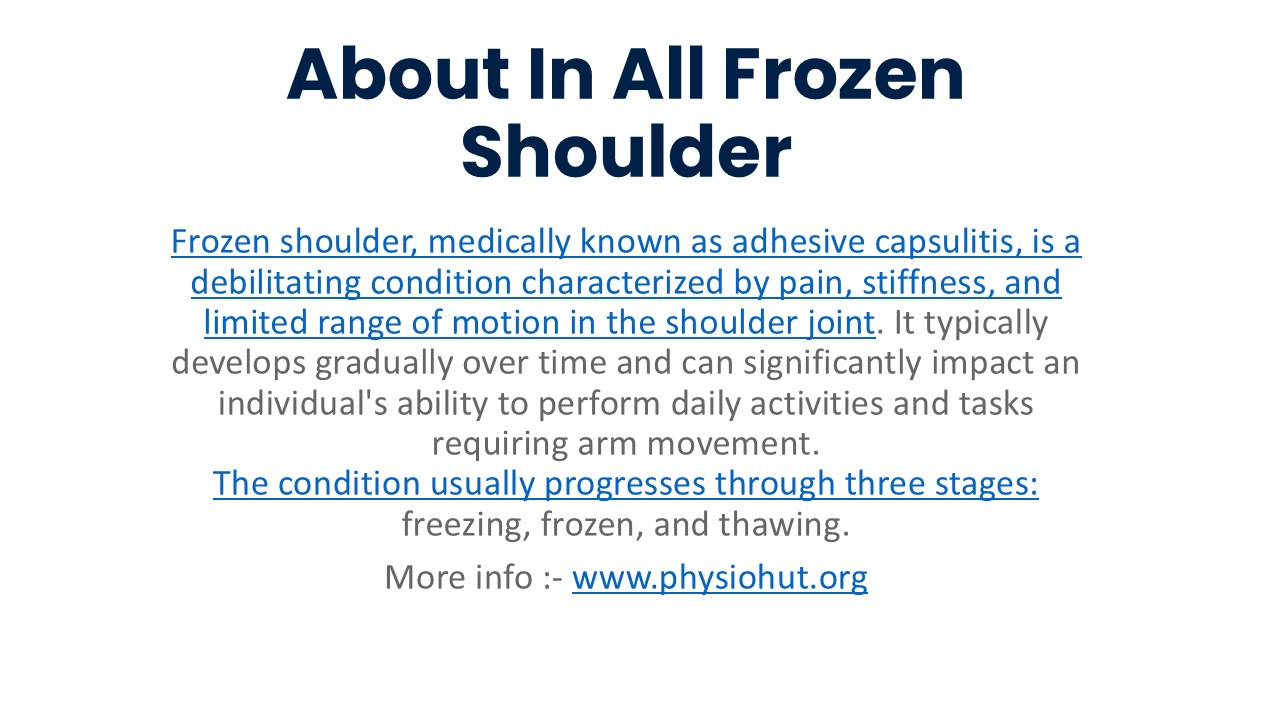 About In All Frozen Shoulder

Frozen shoulder, medically known as adhesive capsulitis, is a debilitating condition characterized by pain, stiffness, and limited range of motion in the shoulder joint. It typically develops gradually over time and can significantly impact an individual's ability to perform daily activities and tasks requiring arm movement.
The condition usually progresses through three stages: freezing, frozen, and thawing.

More info :- www.physiohut.org